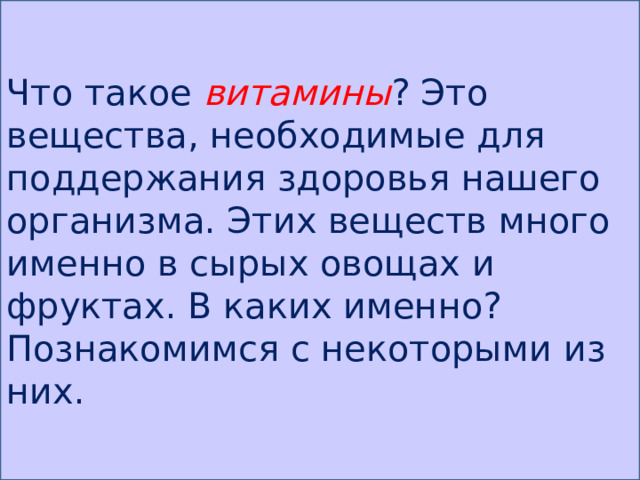 Что такое витамины? Это вещества, необходимые для поддержания здоровья нашего организма. Этих веществ много именно в сырых овощах и фруктах. В каких именно? Познакомимся с некоторыми из них.